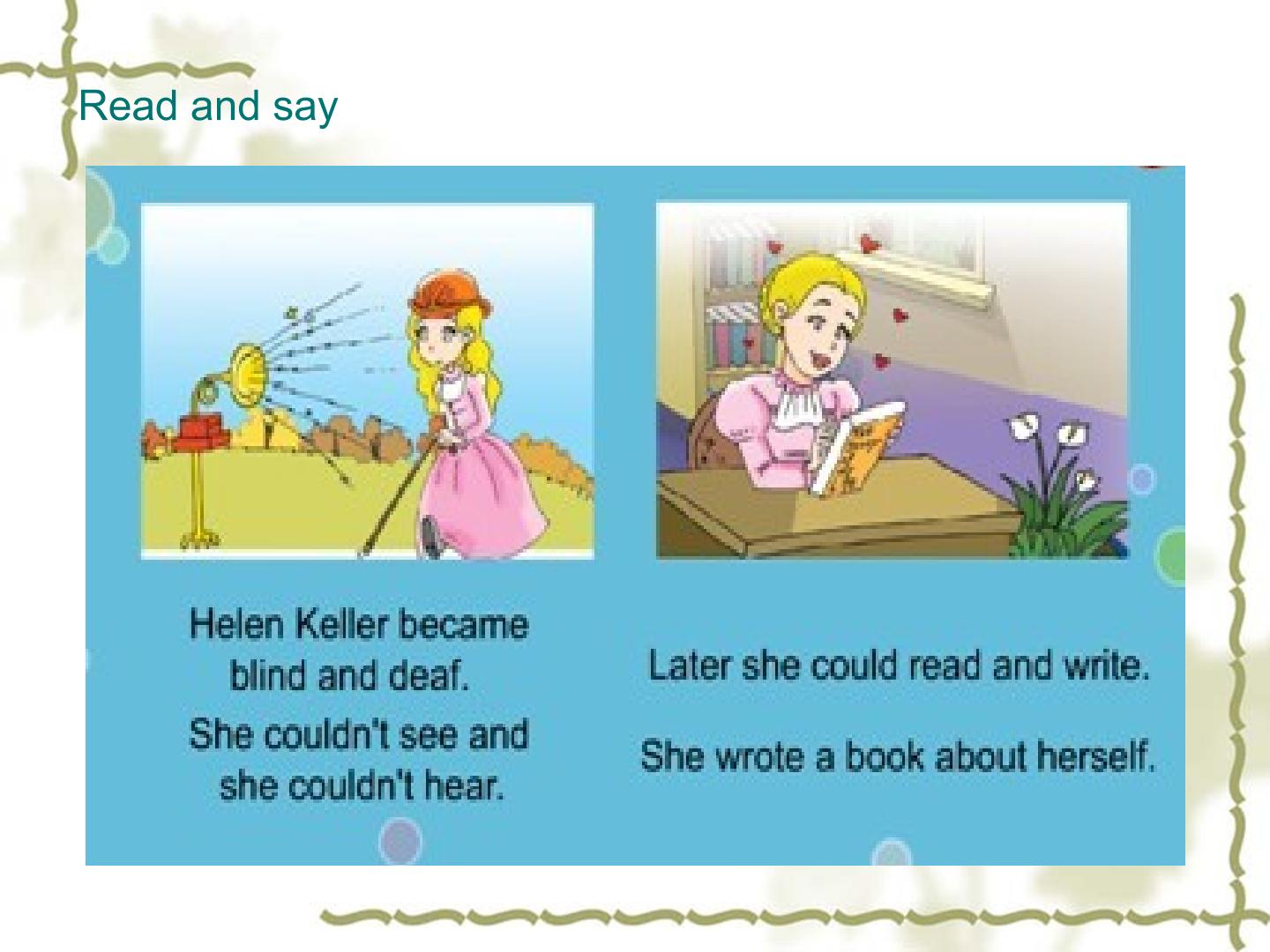 Read and say

Helen Keller became blind and deaf.
She couldn't see and she couldn't hear.

Later she could read and write.

She wrote a book about herself.